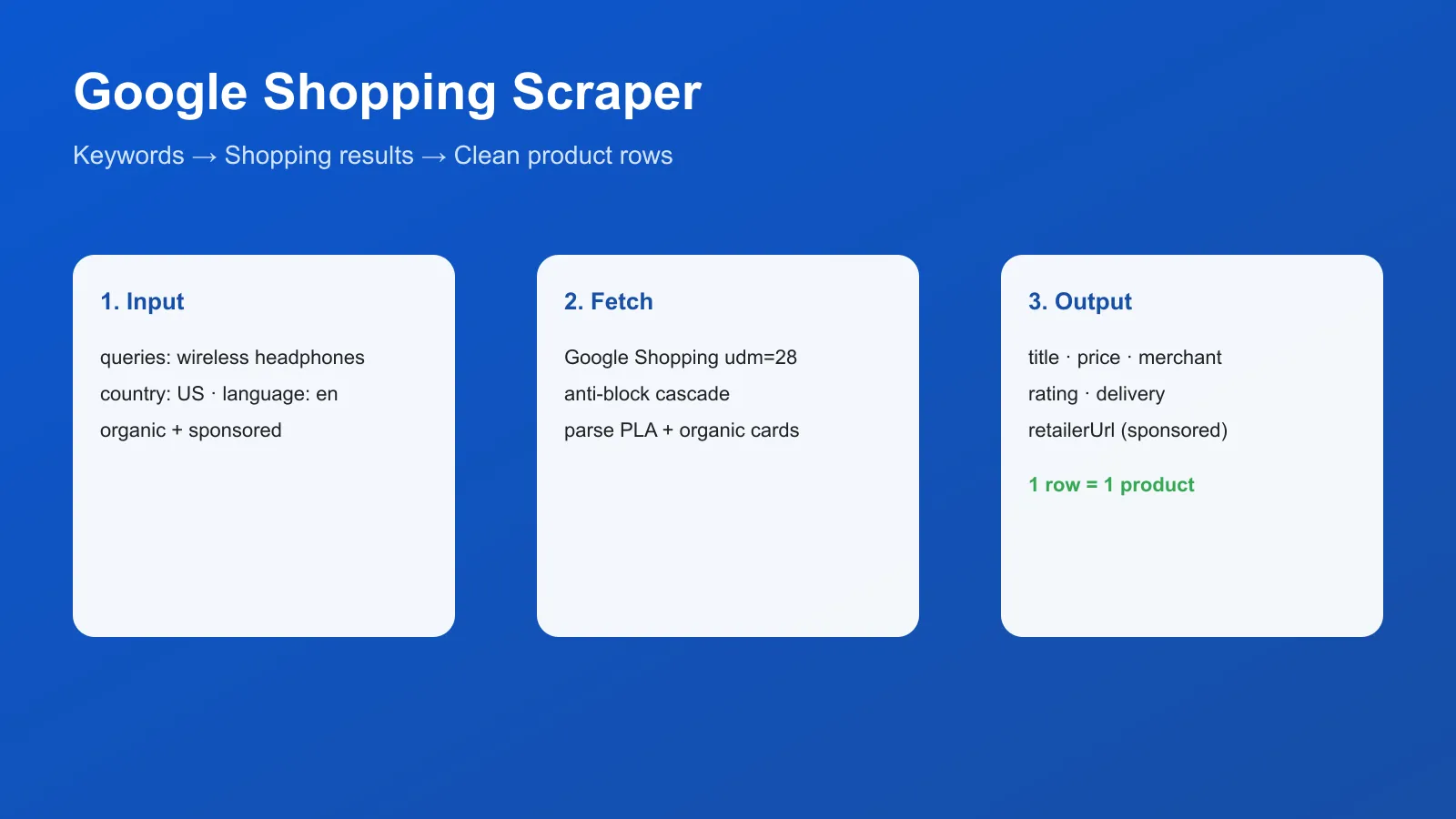 Google Shopping Scraper

Keywords → Shopping results → Clean product rows

1. Input

queries: wireless headphones

country: US · language: en

organic + sponsored

2. Fetch

Google Shopping udm=28

anti-block cascade

parse PLA + organic cards

3. Output

title · price · merchant

rating · delivery

retailerUrl (sponsored)

1 row = 1 product